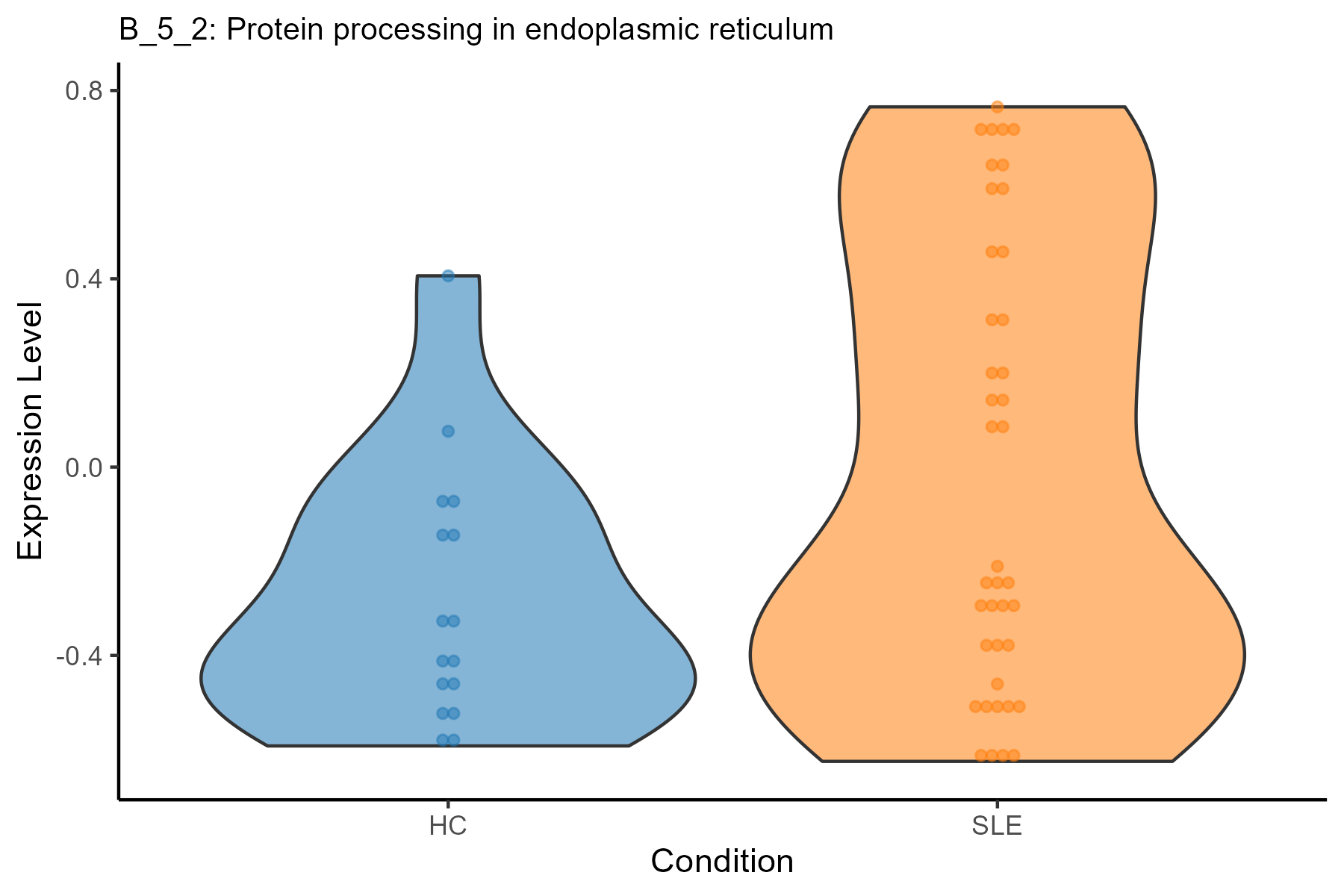 B_5_2: Protein processing in endoplasmic reticulum

Expression Level

0.8
0.4
0.0
-0.4

HC
SLE

Condition